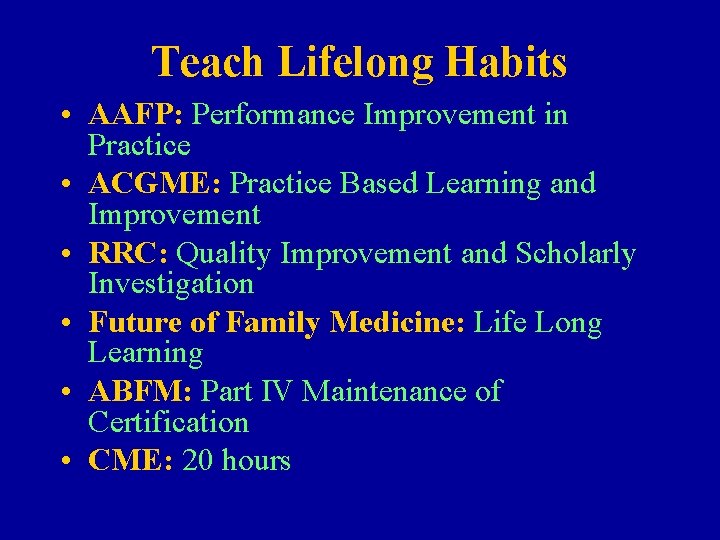 Teach Lifelong Habits

• AAFP: Performance Improvement in Practice
• ACGME: Practice Based Learning and Improvement
• RRC: Quality Improvement and Scholarly Investigation
• Future of Family Medicine: Life Long Learning
• ABFM: Part IV Maintenance of Certification
• CME: 20 hours